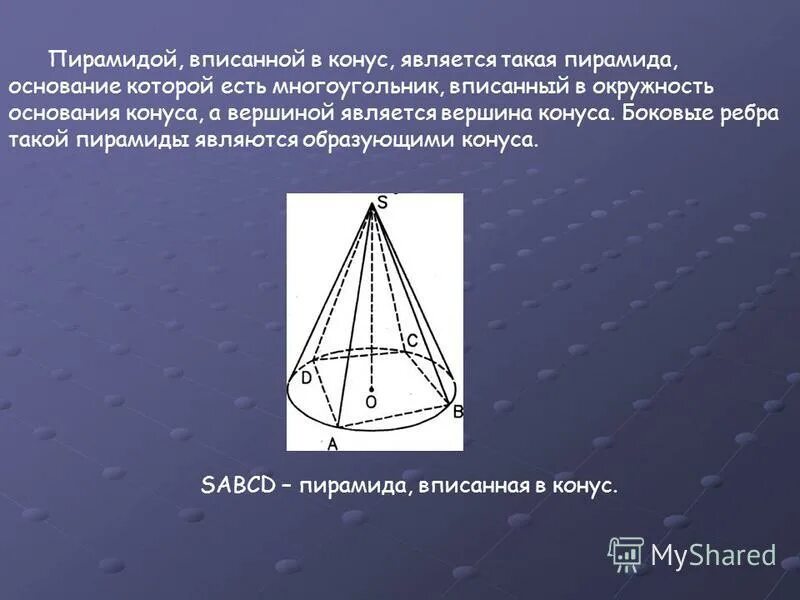 Пирамидой, вписанной в конус, является такая пирамида, основание которой есть многоугольник, вписанный в окружность основания конуса, а вершиной является вершина конуса. Боковые ребра такой пирамиды являются образующими конуса.

S

C

D

O

B

A

SABCD – пирамида, вписанная в конус.

MyShared